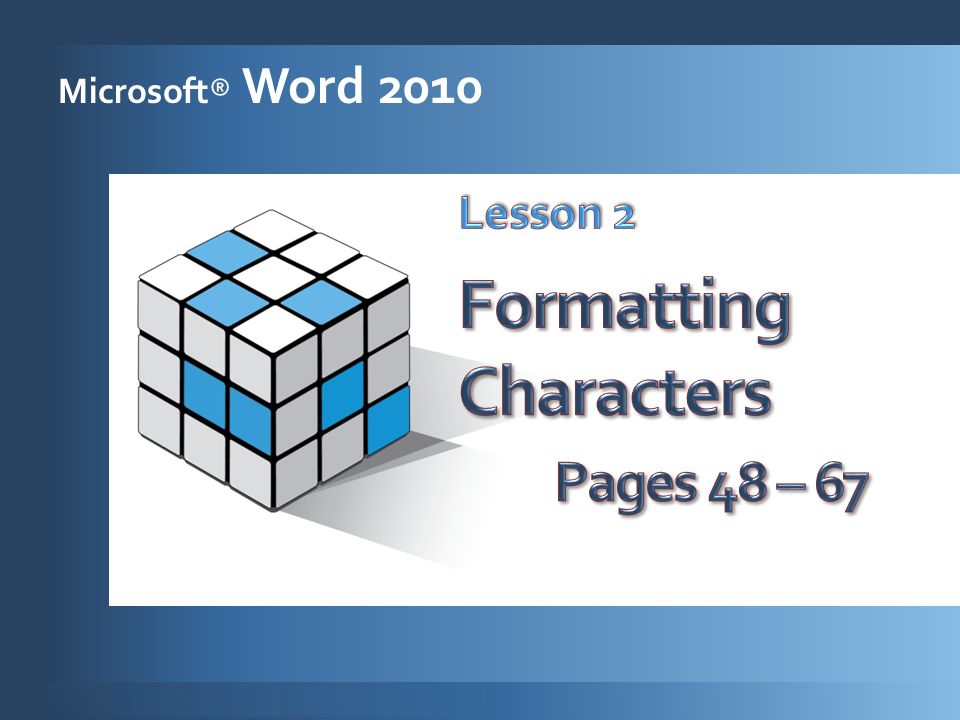 Microsoft® Word 2010

Lesson 2

Formatting Characters

Pages 48 – 67